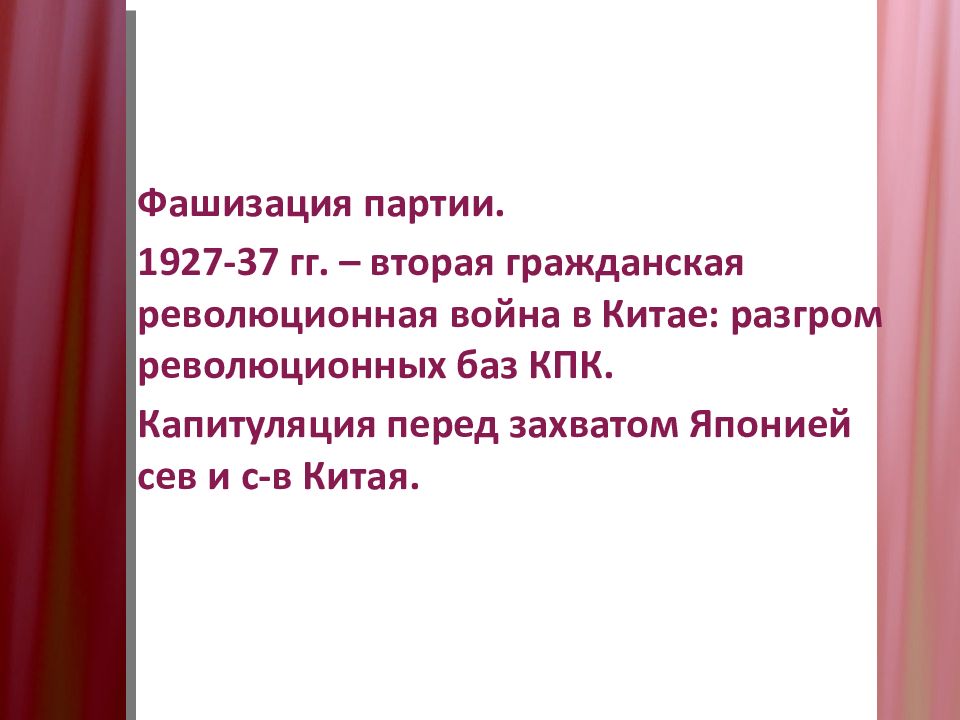 Фашизация партии.

1927-37 гг. – вторая гражданская революционная война в Китае: разгром революционных баз КПК.

Капитуляция перед захватом Японией сев и с-в Китая.